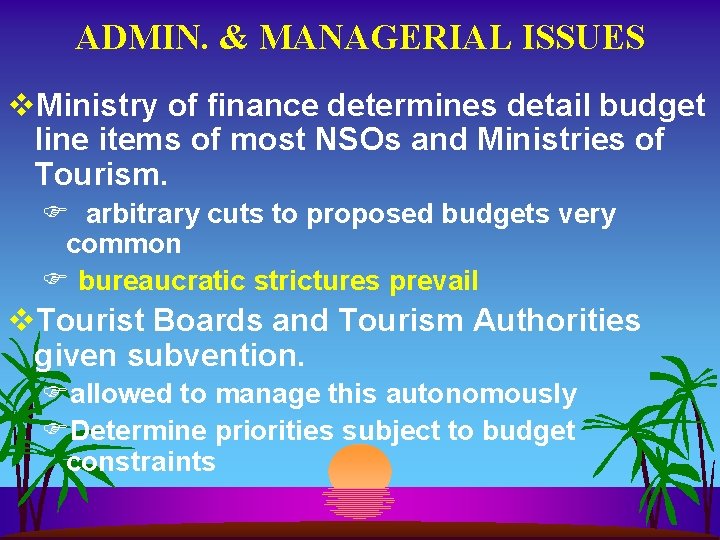 ADMIN. & MANAGERIAL ISSUES

❖Ministry of finance determines detail budget line items of most NSOs and Ministries of Tourism.

☞ arbitrary cuts to proposed budgets very common

☞ bureaucratic strictures prevail

❖Tourist Boards and Tourism Authorities given subvention.

☞allowed to manage this autonomously

☞Determine priorities subject to budget constraints